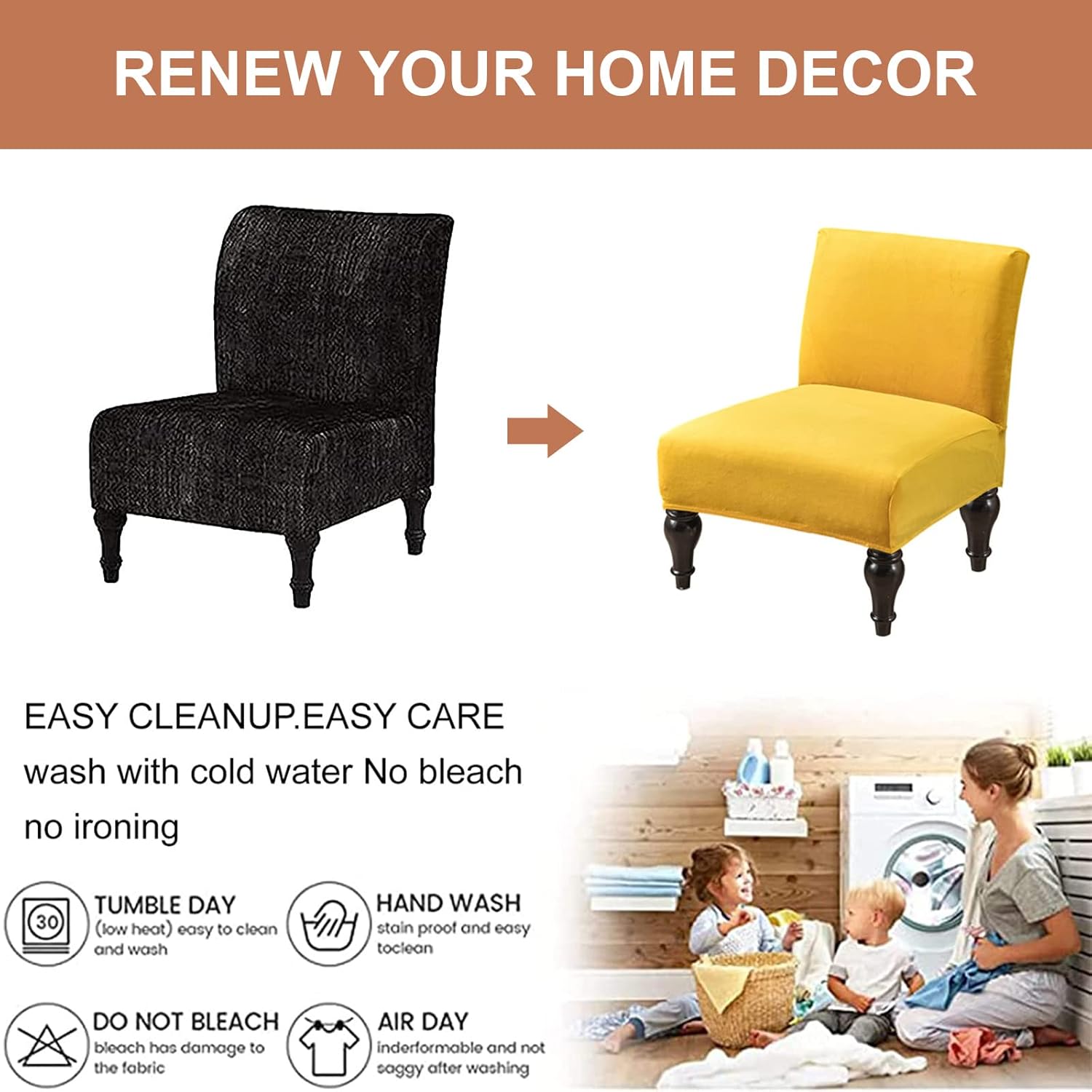 RENEW YOUR HOME DECOR

EASY CLEANUP.EASY CARE
wash with cold water No bleach
no ironing

30

TUMBLE DAY
(low heat) easy to clean and wash

HAND WASH
stain proof and easy toclean

DO NOT BLEACH
bleach has damage to the fabric

AIR DAY
inderformable and not saggy after washing